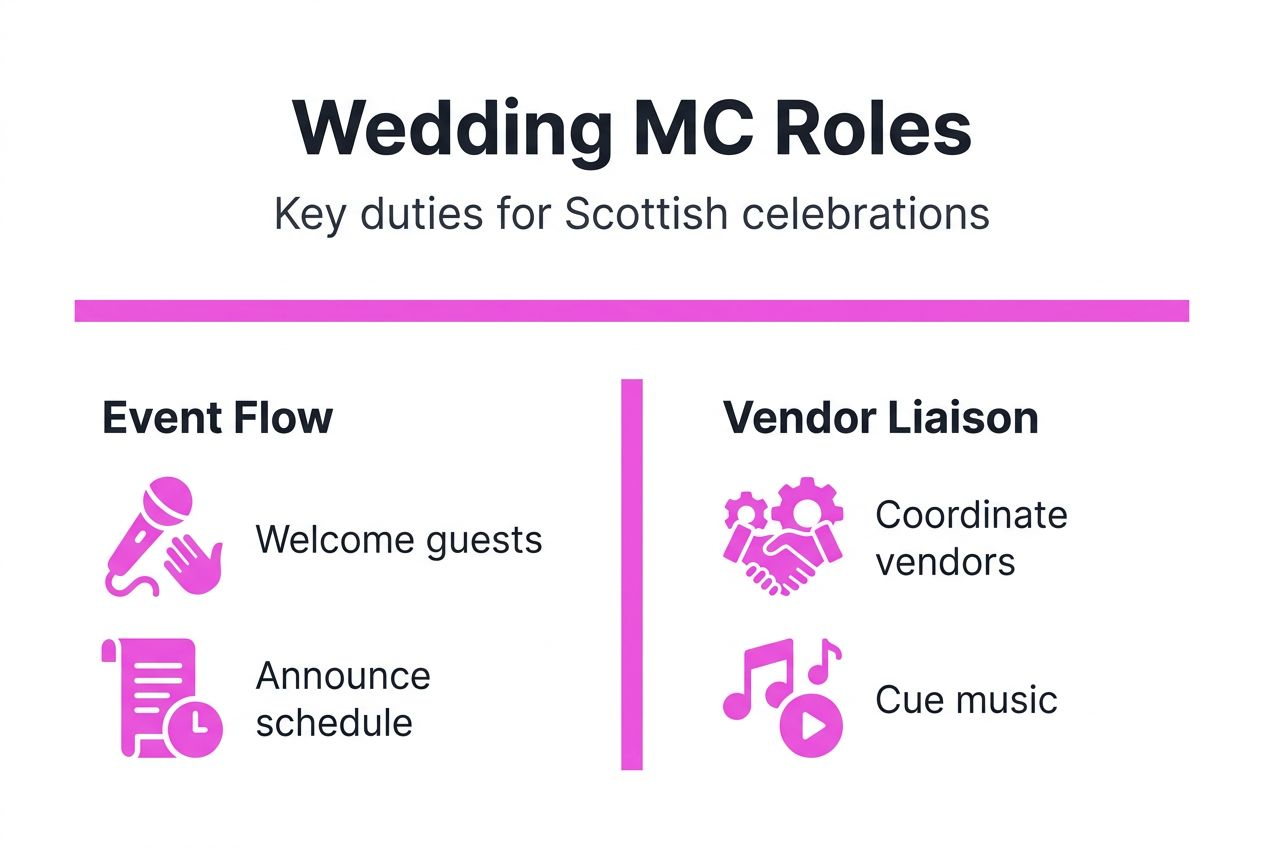 Wedding MC Roles

Key duties for Scottish celebrations

Event Flow

Welcome guests

Announce schedule

Vendor Liaison

Coordinate vendors

Cue music